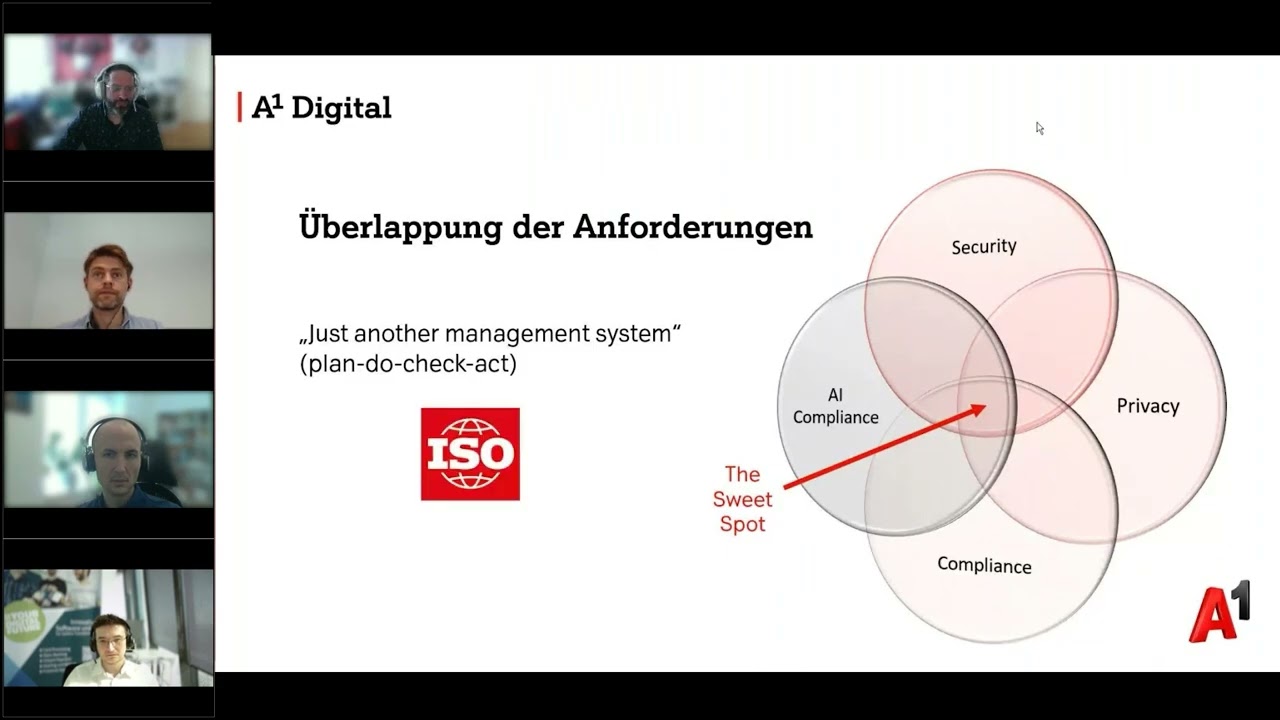 A¹ Digital

Überlappung der Anforderungen

„Just another management system“
(plan-do-check-act)

ISO

Security

AI Compliance

Privacy

Compliance

The Sweet Spot

A¹